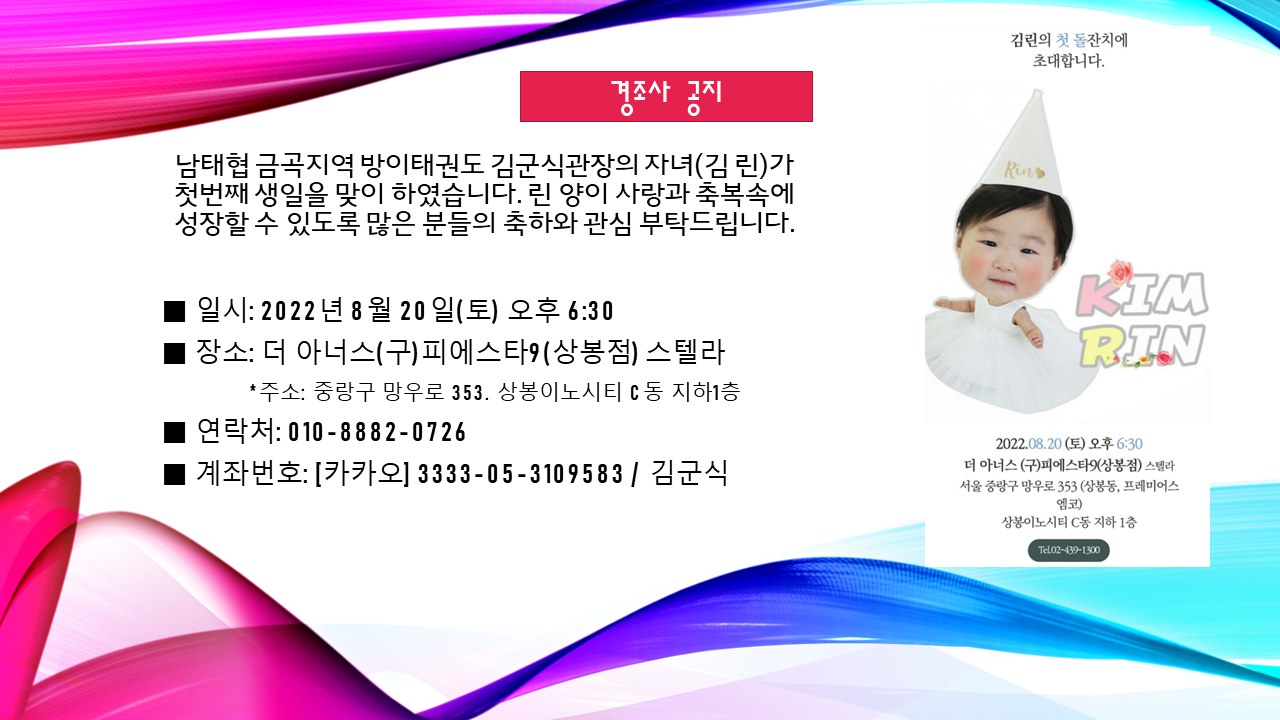 경조사 공지

남태협 금곡지역 방이태권도 김군식관장의 자녀(김 린)가 첫번째 생일을 맞이 하였습니다. 린 양이 사랑과 축복속에 성장할 수 있도록 많은 분들의 축하와 관심 부탁드립니다.

■ 일시: 2022년 8월 20일(토) 오후 6:30

■ 장소: 더 아너스(구)피에스타9(상봉점) 스텔라

*주소: 중랑구 망우로 353. 상봉이노시티 C동 지하1층

■ 연락처: 010-8882-0726

■ 계좌번호: [카카오] 3333-05-3109583 / 김군식

김린의 첫 돌잔치에 초대합니다.

Rin

KIM RIN

2022.08.20 (토) 오후 6:30
더 아너스 (구)피에스타9(상봉점) 스텔라
서울 중랑구 망우로 353 (상봉동, 프레미어스 엠코)
상봉이노시티 C동 지하 1층

Tel.02-439-1300